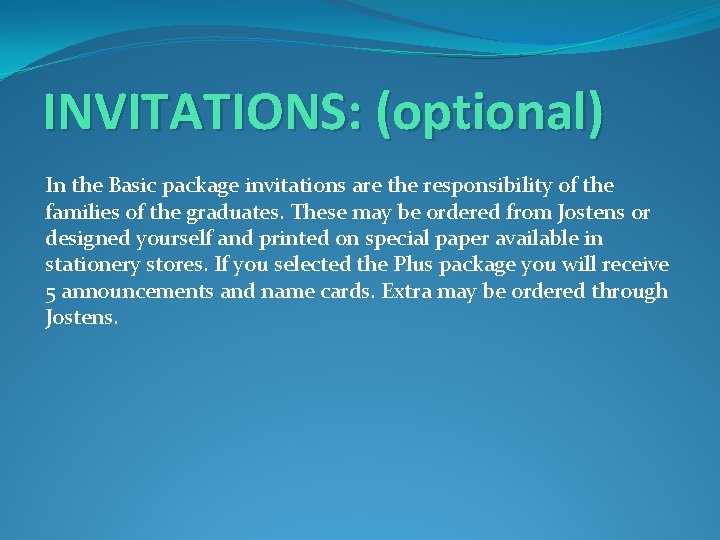 INVITATIONS: (optional)

In the Basic package invitations are the responsibility of the families of the graduates. These may be ordered from Jostens or designed yourself and printed on special paper available in stationery stores. If you selected the Plus package you will receive 5 announcements and name cards. Extra may be ordered through Jostens.